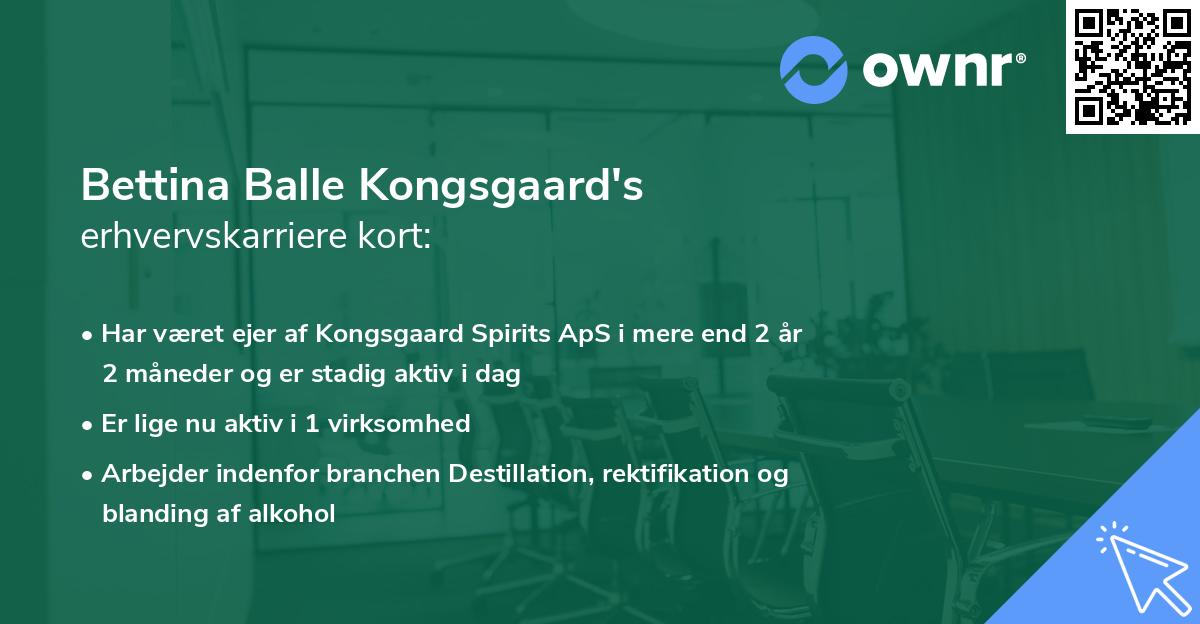 ownr®

Bettina Balle Kongsgaard's
erhvervskarriere kort:

• Har været ejer af Kongsgaard Spirits ApS i mere end 2 år 2 måneder og er stadig aktiv i dag

• Er lige nu aktiv i 1 virksomhed

• Arbejder indenfor branchen Destillation, rektifikation og blanding af alkohol